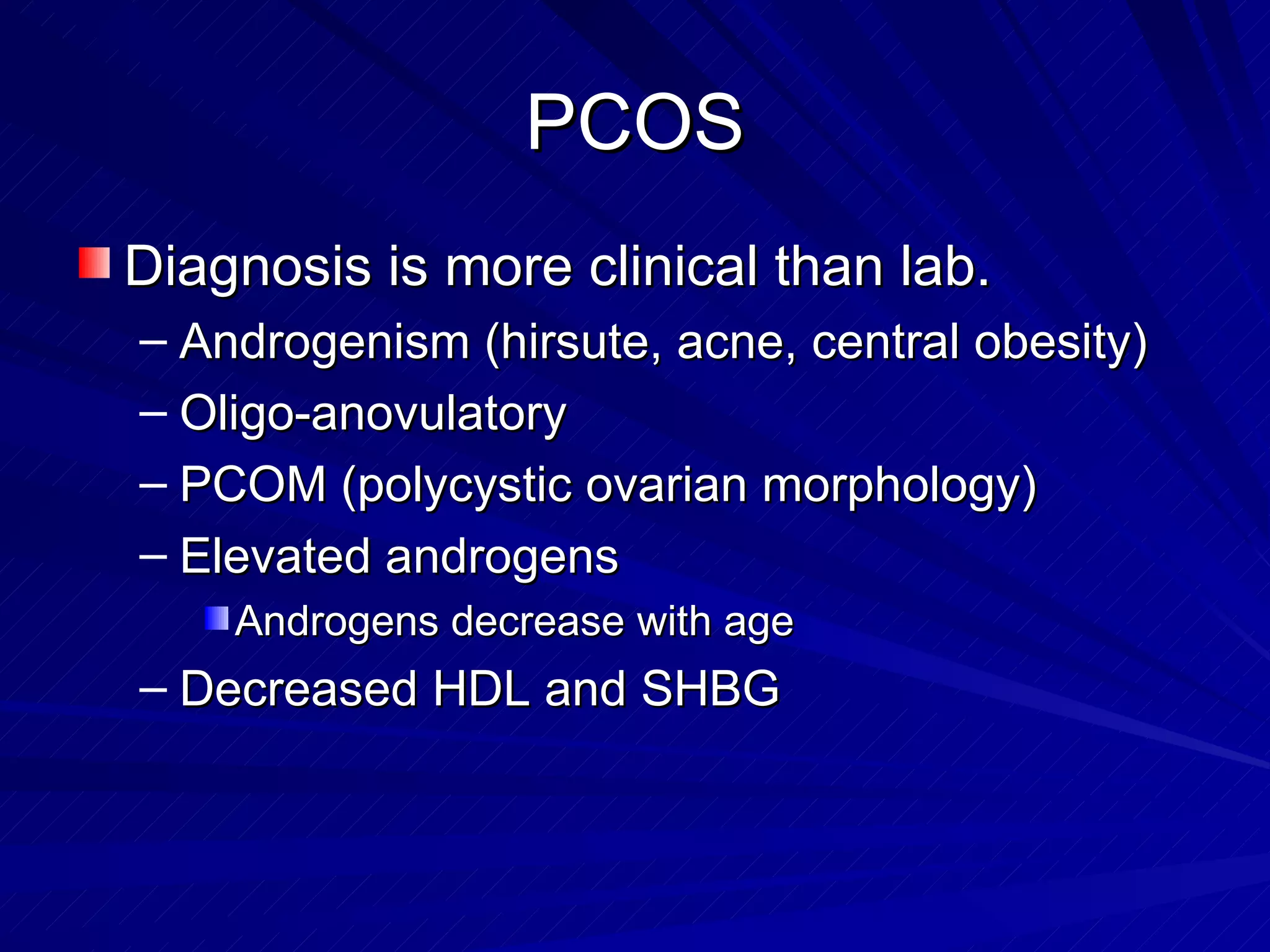 PCOS

Diagnosis is more clinical than lab.

– Androgenism (hirsute, acne, central obesity)

– Oligo-anovulatory

– PCOM (polycystic ovarian morphology)

– Elevated androgens

Androgens decrease with age

– Decreased HDL and SHBG